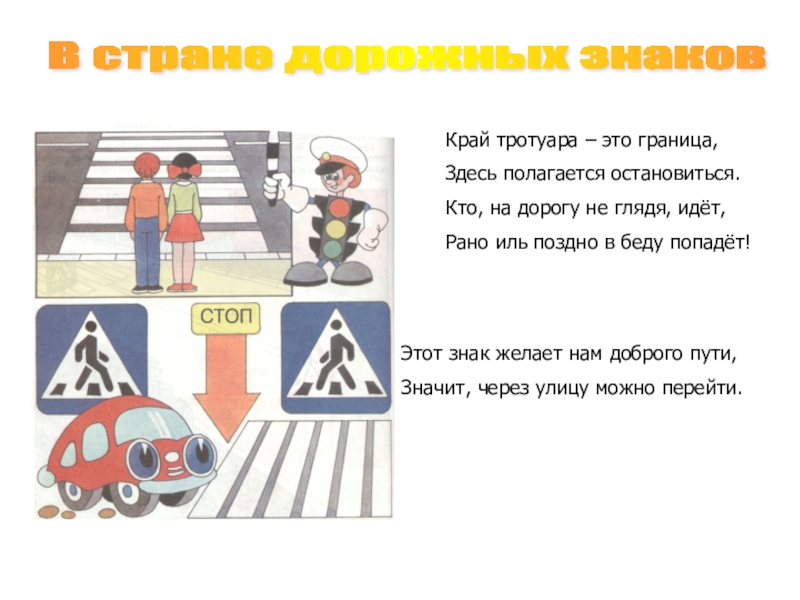 В стране дорожных знаков

Край тротуара – это граница,
Здесь полагается остановиться.
Кто, на дорогу не глядя, идёт,
Рано иль поздно в беду попадёт!

СТОП

Этот знак желает нам доброго пути,
Значит, через улицу можно перейти.